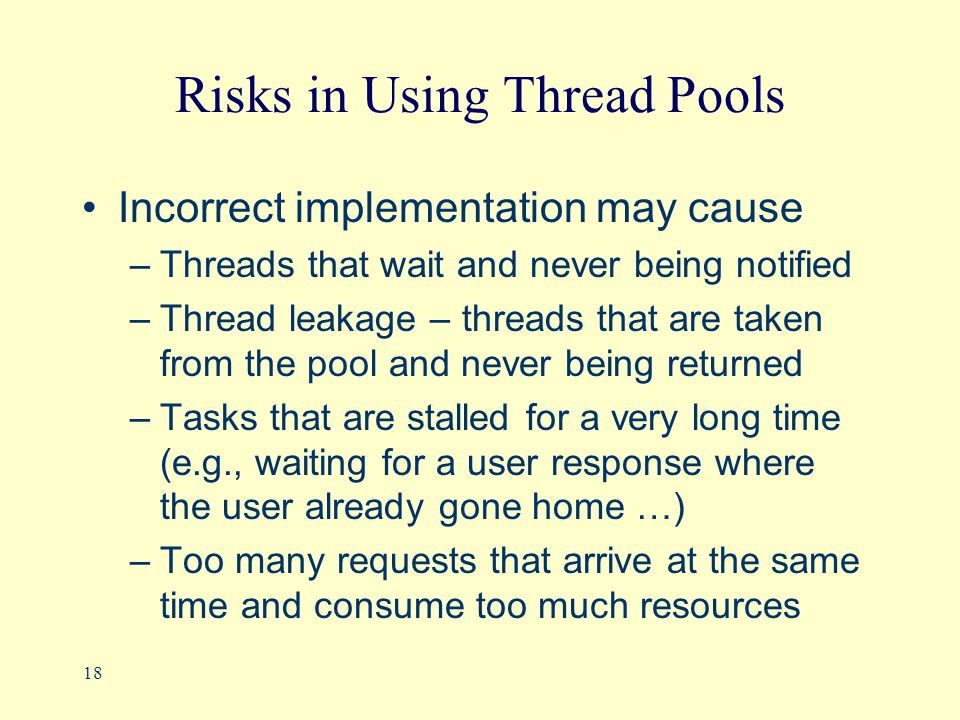 Risks in Using Thread Pools

• Incorrect implementation may cause

– Threads that wait and never being notified

– Thread leakage – threads that are taken from the pool and never being returned

– Tasks that are stalled for a very long time (e.g., waiting for a user response where the user already gone home …)

– Too many requests that arrive at the same time and consume too much resources

18